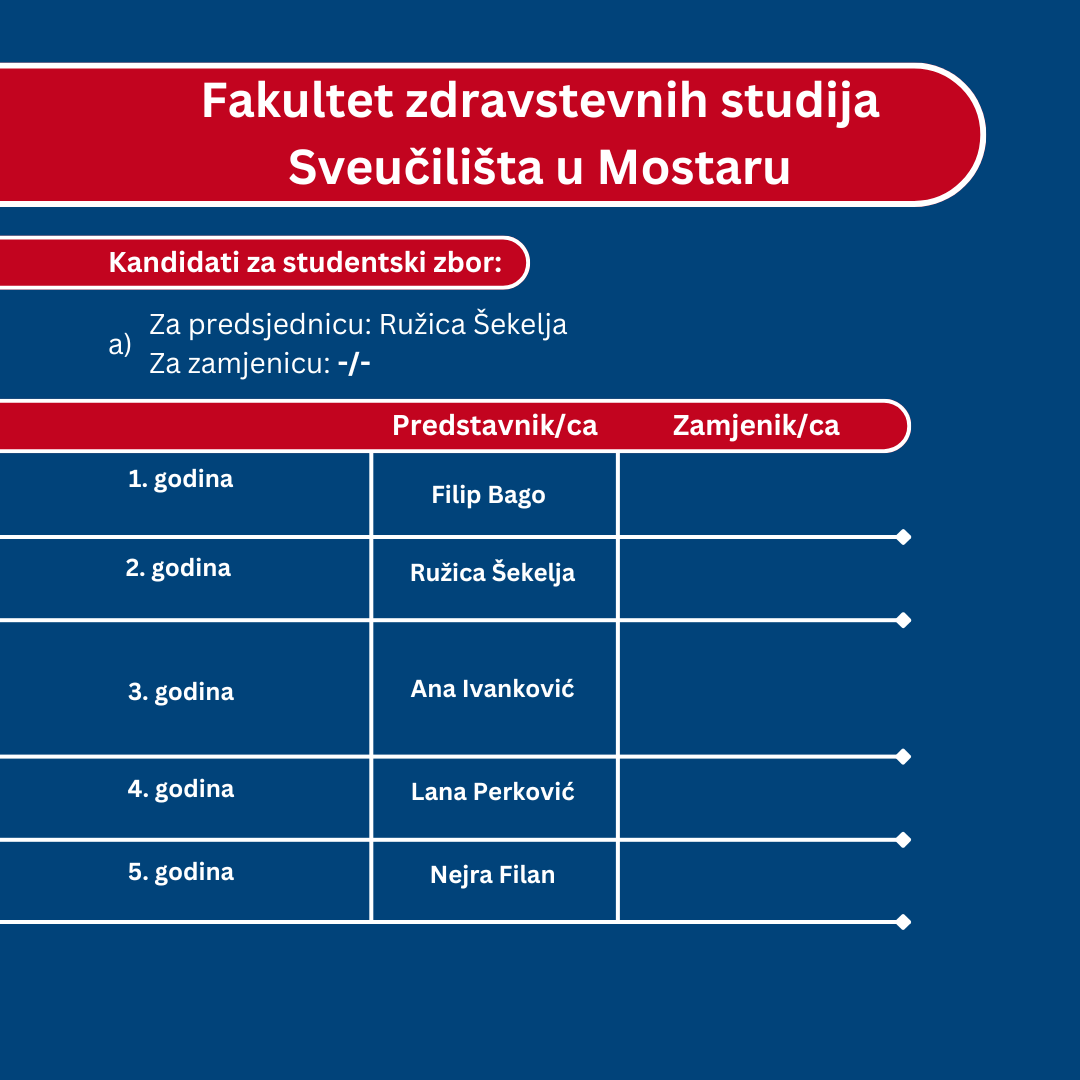 Fakultet zdravstevnih studija Sveučilišta u Mostaru

Kandidati za studentski zbor:

a) Za predsjednicu: Ružica Šekelja
Za zamjenicu: -/-

| | Predstavnik/ca | Zamjenik/ca |
|---|---|---|
| 1. godina | Filip Bago | |
| 2. godina | Ružica Šekelja | |
| 3. godina | Ana Ivanković | |
| 4. godina | Lana Perković | |
| 5. godina | Nejra Filan | |